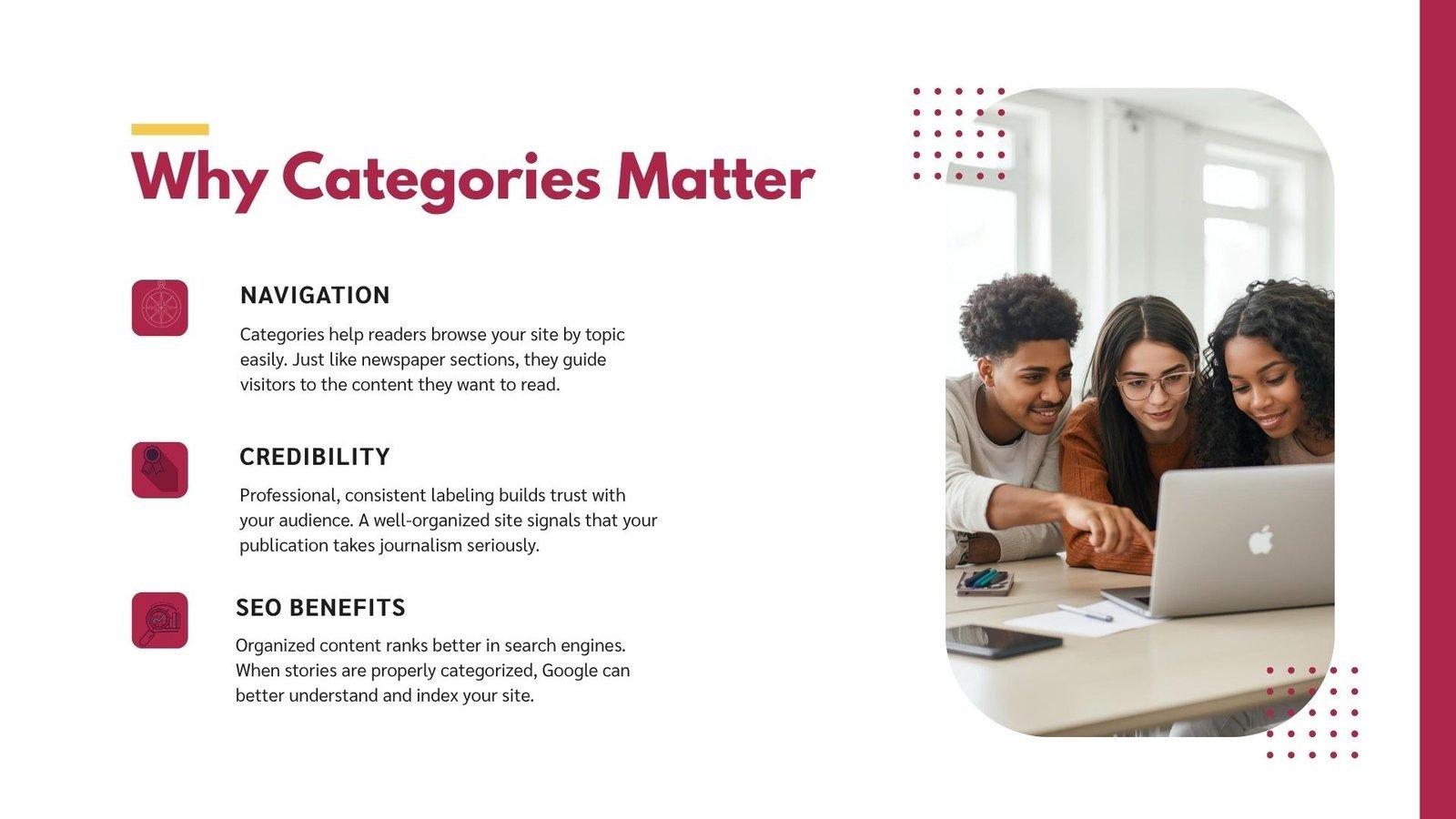 Why Categories Matter

NAVIGATION

Categories help readers browse your site by topic easily. Just like newspaper sections, they guide visitors to the content they want to read.

CREDIBILITY

Professional, consistent labeling builds trust with your audience. A well-organized site signals that your publication takes journalism seriously.

SEO BENEFITS

Organized content ranks better in search engines. When stories are properly categorized, Google can better understand and index your site.